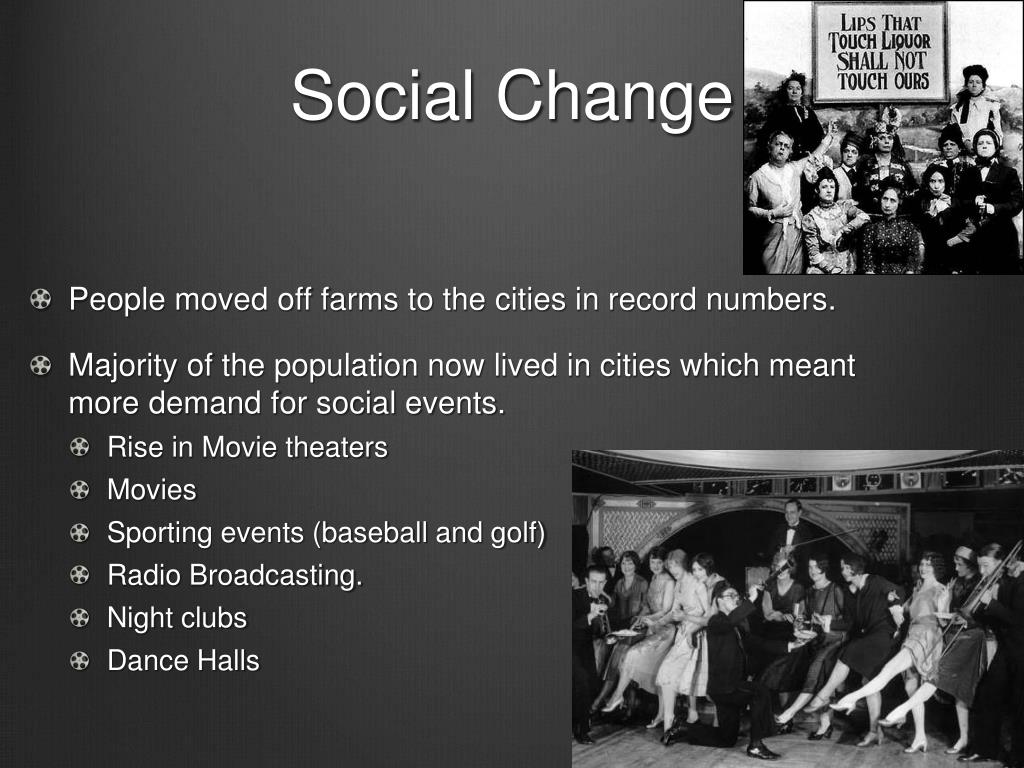 Social Change

LIPS THAT TOUCH LIQUOR SHALL NOT TOUCH OURS

People moved off farms to the cities in record numbers.

Majority of the population now lived in cities which meant more demand for social events.

Rise in Movie theaters

Movies

Sporting events (baseball and golf)

Radio Broadcasting.

Night clubs

Dance Halls